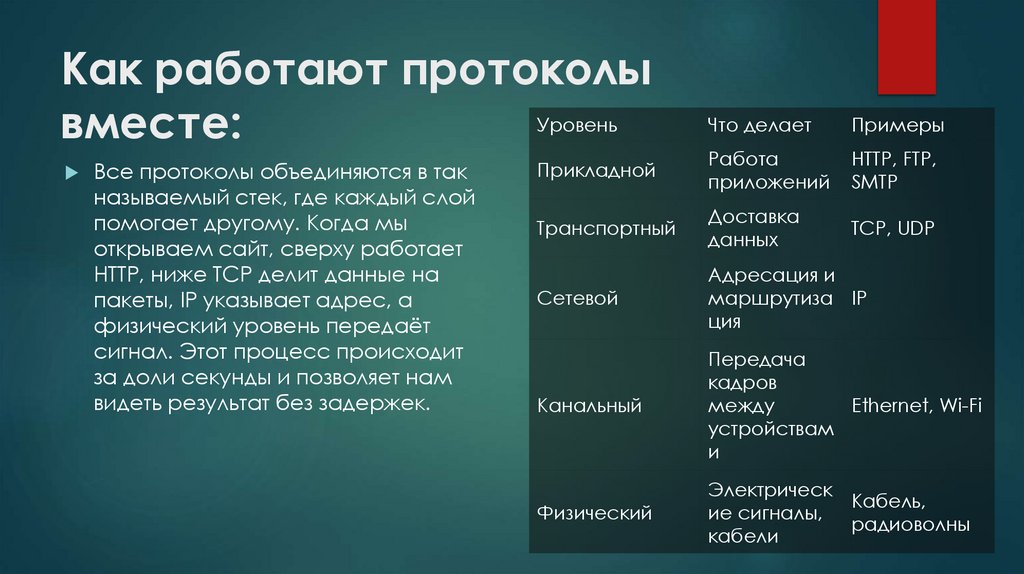 Как работают протоколы вместе:

Все протоколы объединяются в так называемый стек, где каждый слой помогает другому. Когда мы открываем сайт, сверху работает HTTP, ниже TCP делит данные на пакеты, IP указывает адрес, а физический уровень передаёт сигнал. Этот процесс происходит за доли секунды и позволяет нам видеть результат без задержек.

| Уровень | Что делает | Примеры |
|---|---|---|
| Прикладной | Работа приложений | HTTP, FTP, SMTP |
| Транспортный | Доставка данных | TCP, UDP |
| Сетевой | Адресация и маршрутизация | IP |
| Канальный | Передача кадров между устройствами | Ethernet, Wi-Fi |
| Физический | Электрические сигналы, кабели | Кабель, радиоволны |